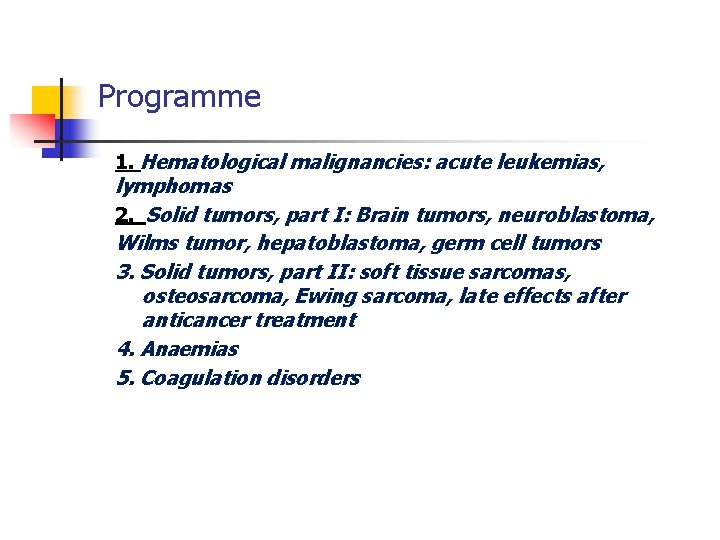 Programme

1. Hematological malignancies: acute leukemias, lymphomas

2. Solid tumors, part I: Brain tumors, neuroblastoma, Wilms tumor, hepatoblastoma, germ cell tumors

3. Solid tumors, part II: soft tissue sarcomas, osteosarcoma, Ewing sarcoma, late effects after anticancer treatment

4. Anaemias

5. Coagulation disorders